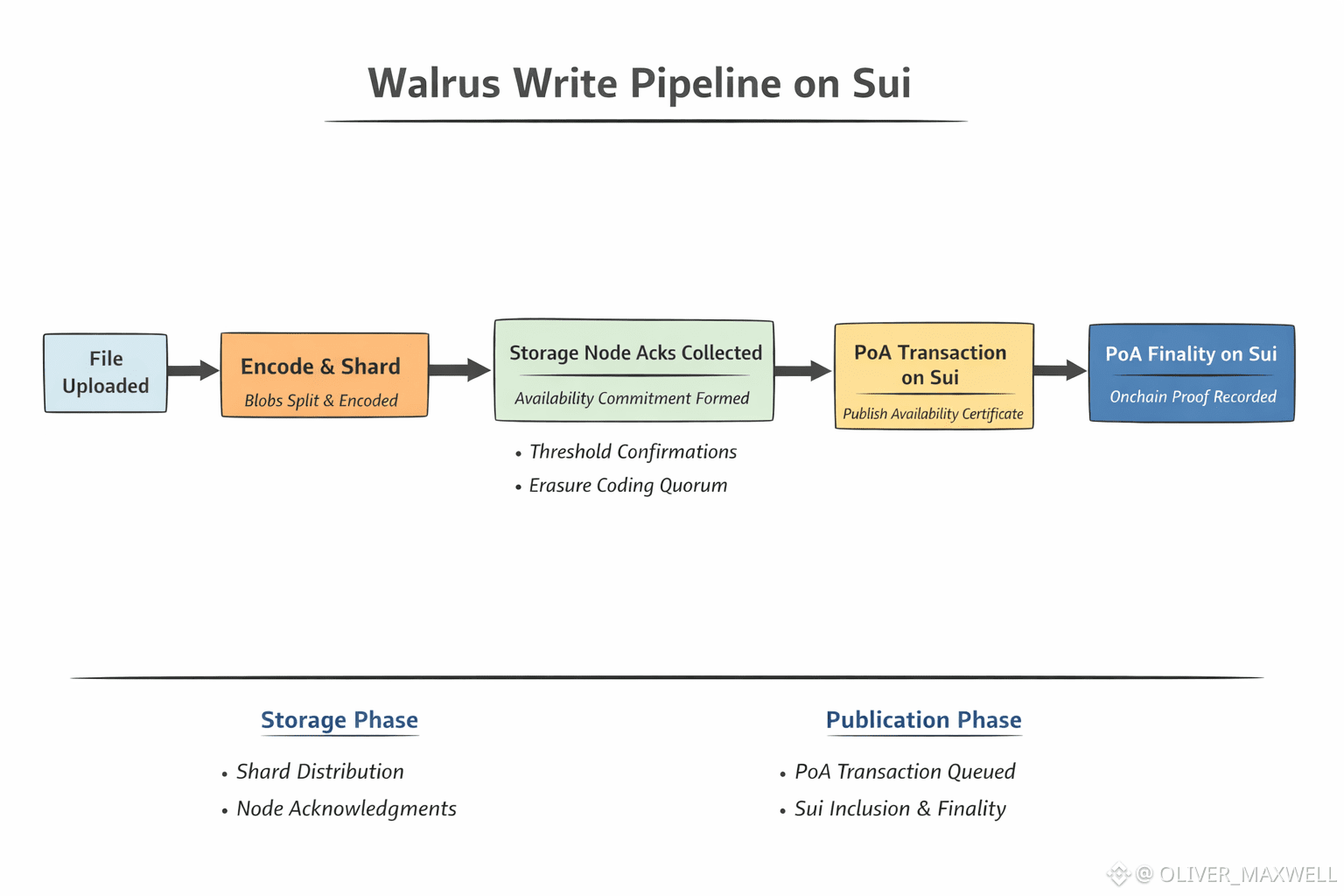 Walrus Write Pipeline on Sui

File Uploaded

Encode & Shard

Blobs Split & Encoded

Storage Node Acks Collected

Availability Commitment Formed

• Threshold Confirmations

• Erasure Coding Quorum

PoA Transaction on Sui

Publish Availability Certificate

PoA Finality on Sui

Onchain Proof Recorded

Storage Phase

• Shard Distribution

• Node Acknowledgments

Publication Phase

• PoA Transaction Queued

• Sui Inclusion & Finality

@ OLIVER_MAXWELL